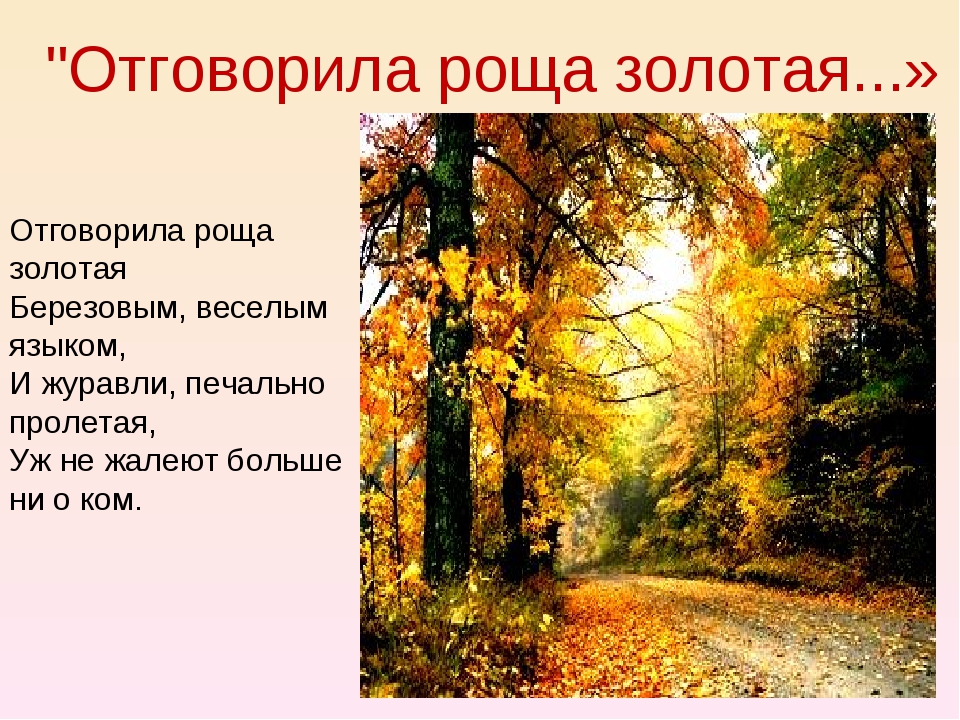 "Отговорила роща золотая...»

Отговорила роща золотая
Березовым, веселым языком,
И журавли, печально пролетая,
Уж не жалеют больше ни о ком.